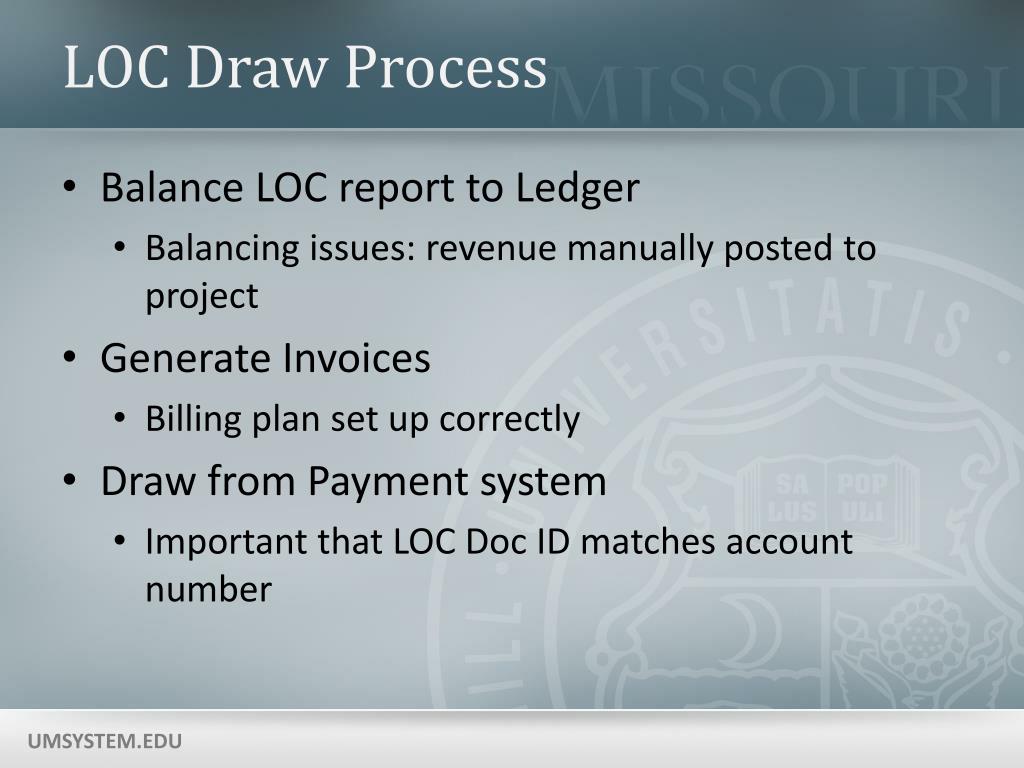 LOC Draw Process

MISSOURI

• Balance LOC report to Ledger
  • Balancing issues: revenue manually posted to project
• Generate Invoices
  • Billing plan set up correctly
• Draw from Payment system
  • Important that LOC Doc ID matches account number

UNIVERSITATIS

SA LUS POP ULI

UMSYSTEM.EDU